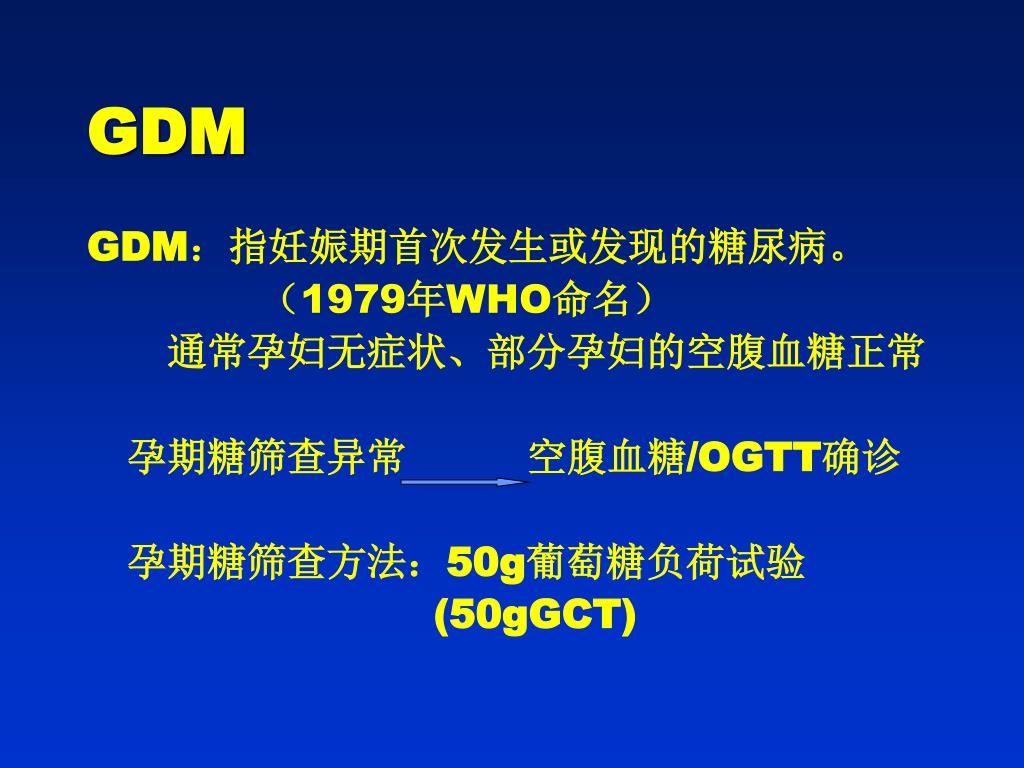 GDM

GDM：指妊娠期首次发生或发现的糖尿病。
（1979年WHO命名）
通常孕妇无症状、部分孕妇的空腹血糖正常

孕期糖筛查异常 空腹血糖/OGTT确诊

孕期糖筛查方法：50g葡萄糖负荷试验
(50gGCT)